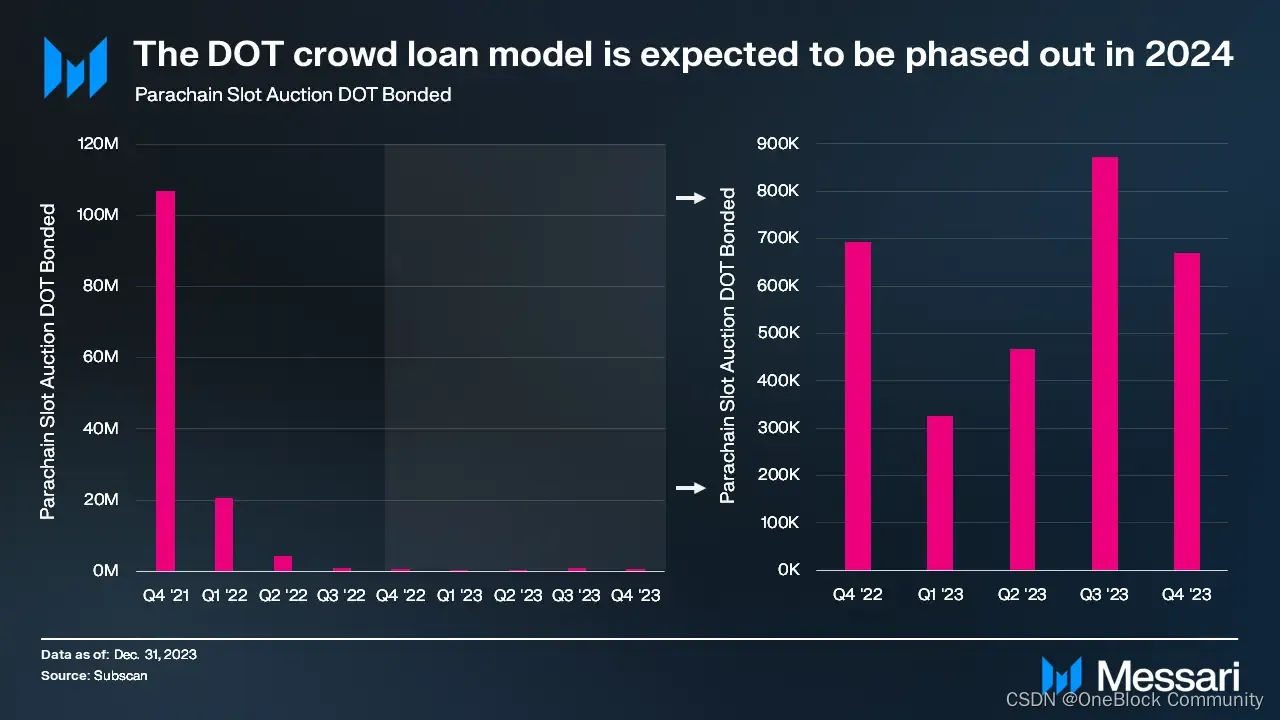 The DOT crowd loan model is expected to be phased out in 2024

Parachain Slot Auction DOT Bonded

Parachain Slot Auction DOT Bonded

120M
100M
80M
60M
40M
20M
0M

Q4 '21 Q1 '22 Q2 '22 Q3 '22 Q4 '22 Q1 '23 Q2 '23 Q3 '23 Q4 '23

Parachain Slot Auction DOT Bonded

900K
800K
700K
600K
500K
400K
300K
200K
100K
0K

Q4 '22 Q1 '23 Q2 '23 Q3 '23 Q4 '23

Data as of: Dec. 31, 2023
Source: Subscan

Messari

CSDN @OneBlock Community